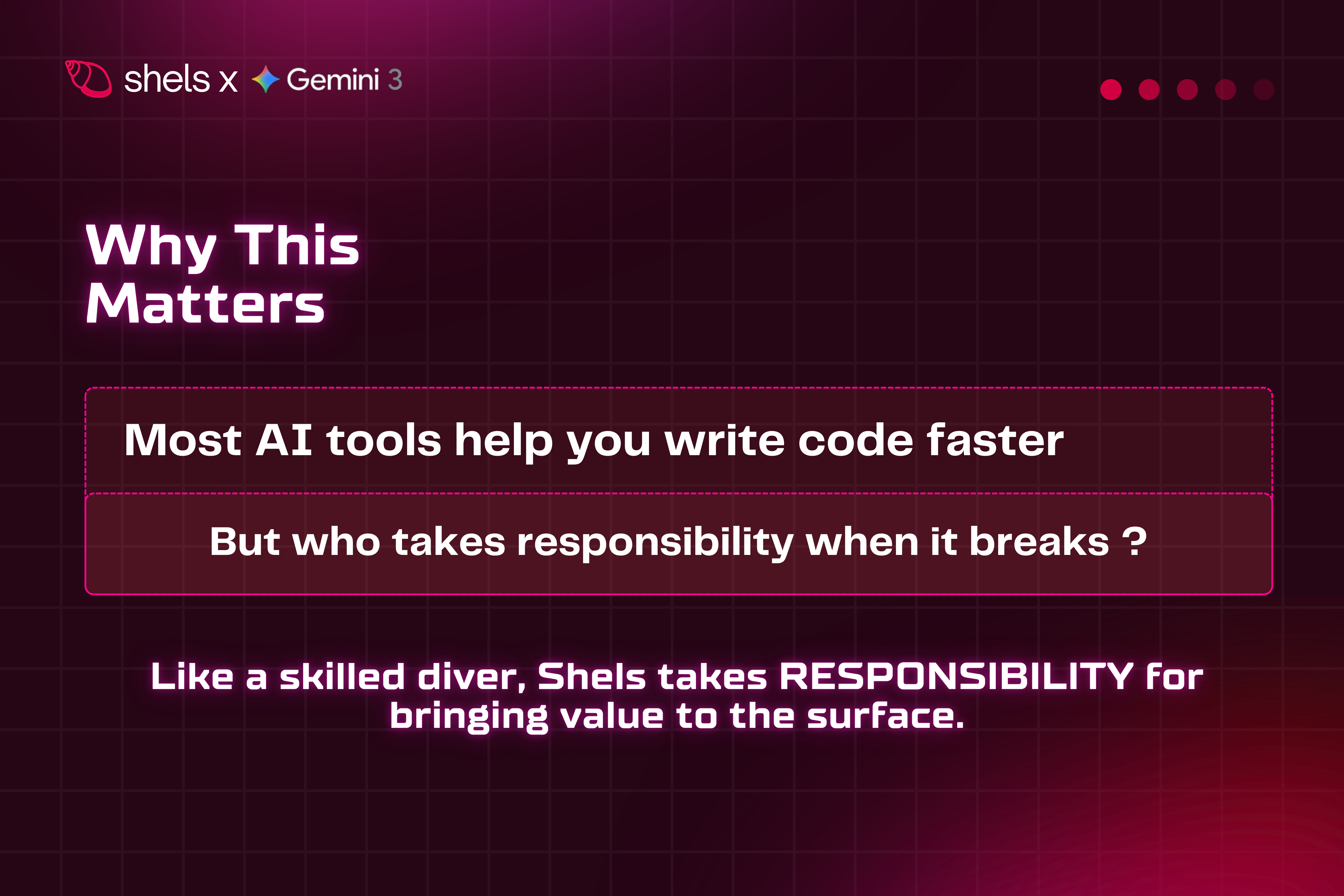 shels x Gemini 3

Why This Matters

Most AI tools help you write code faster

But who takes responsibility when it breaks ?

Like a skilled diver, Shels takes RESPONSIBILITY for bringing value to the surface.